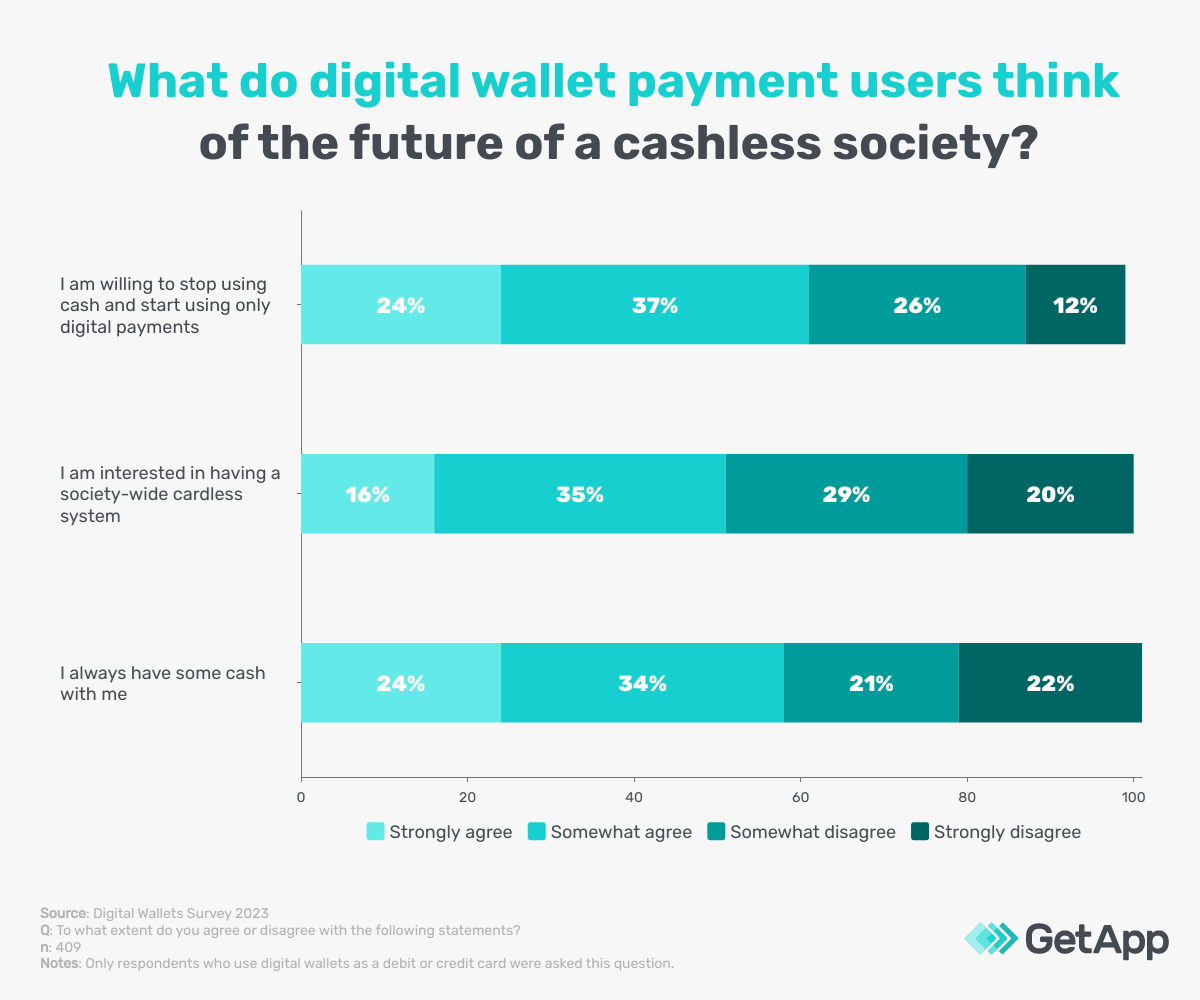 What do digital wallet payment users think of the future of a cashless society?

I am willing to stop using cash and start using only digital payments
24% 37% 26% 12%

I am interested in having a society-wide cardless system
16% 35% 29% 20%

I always have some cash with me
24% 34% 21% 22%

0 20 40 60 80 100

Strongly agree Somewhat agree Somewhat disagree Strongly disagree

Source: Digital Wallets Survey 2023
Q: To what extent do you agree or disagree with the following statements?
n: 409
Notes: Only respondents who use digital wallets as a debit or credit card were asked this question.

GetApp